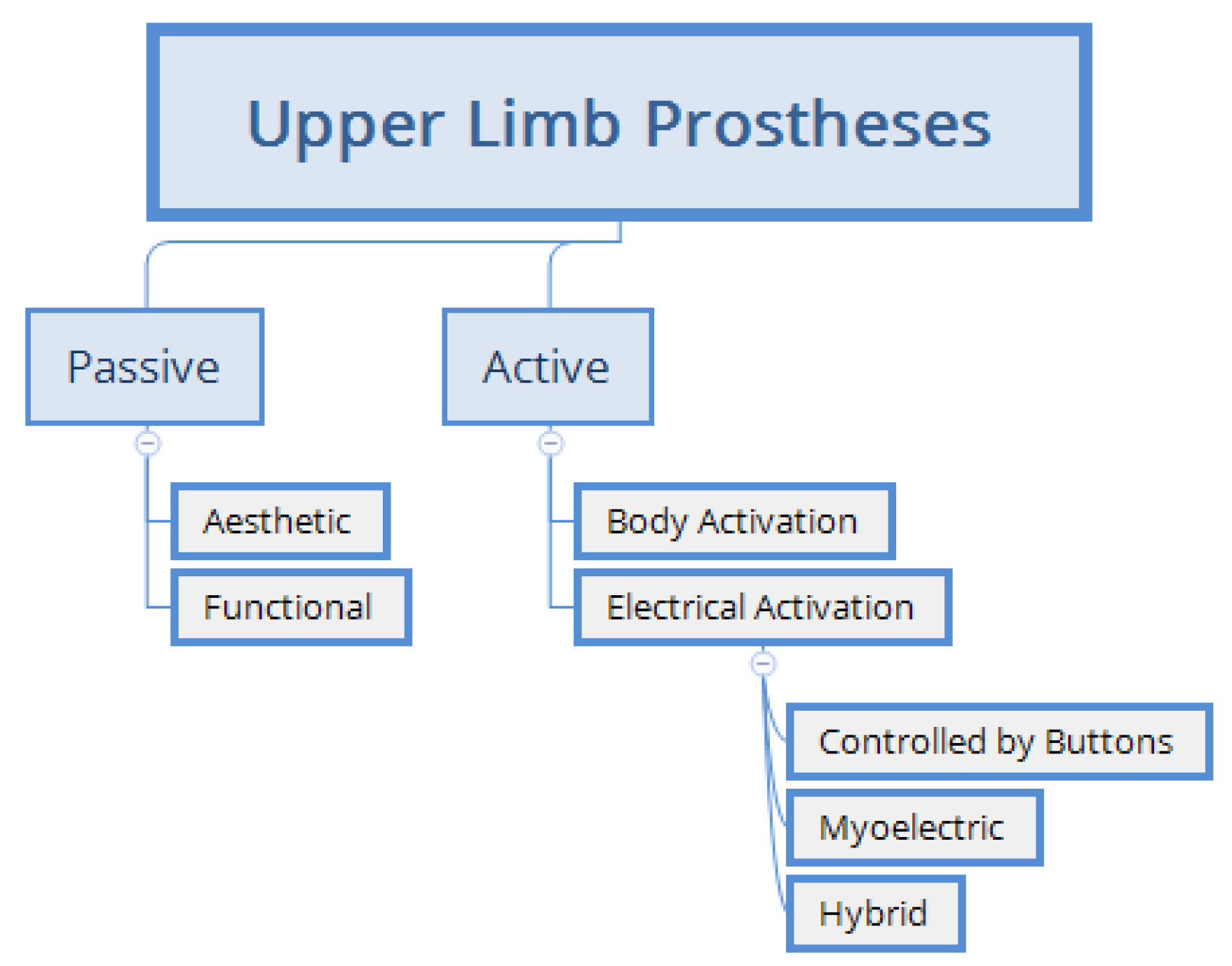 Upper Limb Prostheses

Passive

Aesthetic

Functional

Active

Body Activation

Electrical Activation

Controlled by Buttons

Myoelectric

Hybrid